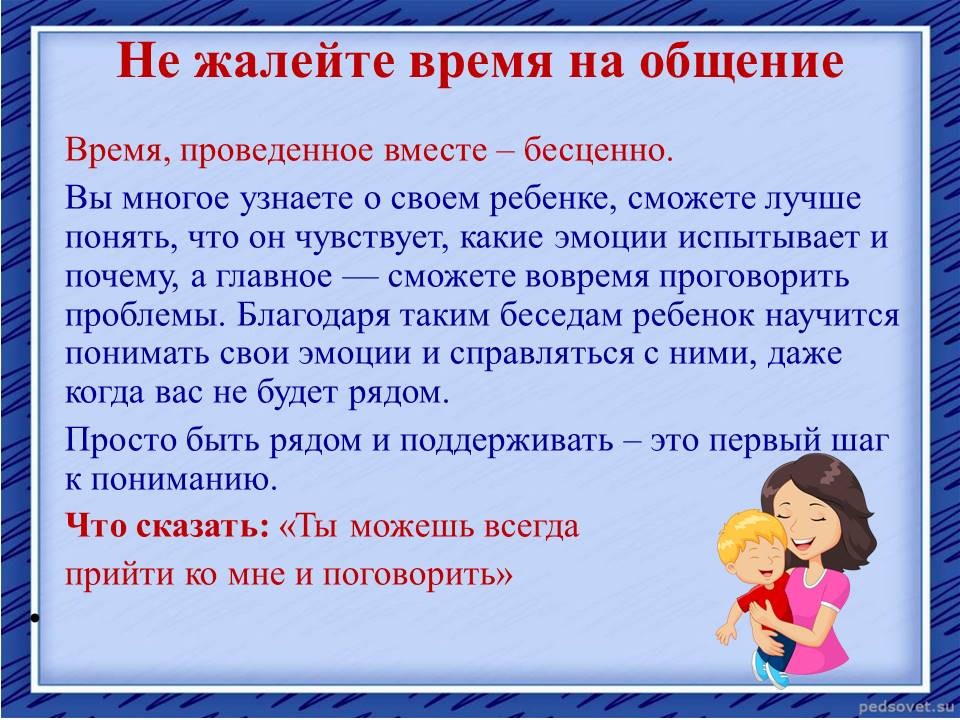 Не жалейте время на общение

Время, проведенное вместе – бесценно.

Вы многое узнаете о своем ребенке, сможете лучше понять, что он чувствует, какие эмоции испытывает и почему, а главное — сможете вовремя проговорить проблемы. Благодаря таким беседам ребенок научится понимать свои эмоции и справляться с ними, даже когда вас не будет рядом.

Просто быть рядом и поддерживать – это первый шаг к пониманию.

Что сказать: «Ты можешь всегда прийти ко мне и поговорить»

pedsovet.su